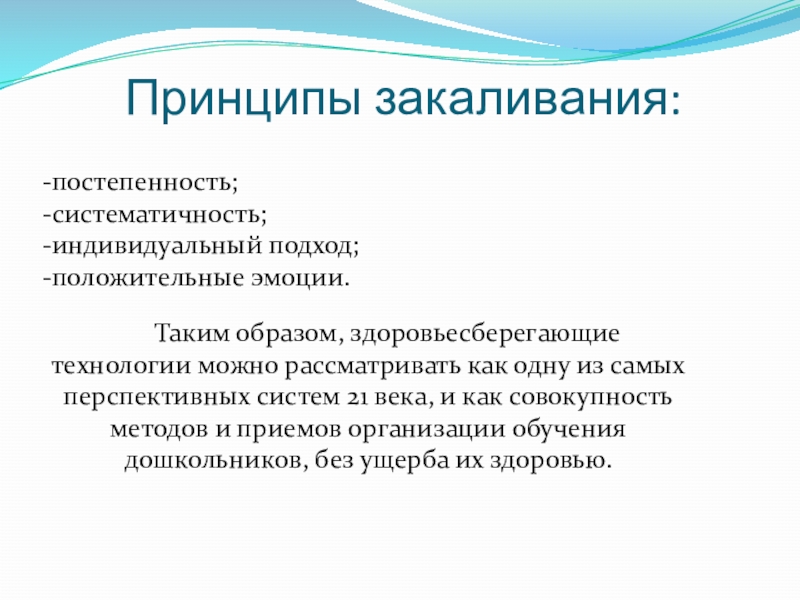 Принципы закаливания:

-постепенность;
-систематичность;
-индивидуальный подход;
-положительные эмоции.

Таким образом, здоровьесберегающие технологии можно рассматривать как одну из самых перспективных систем 21 века, и как совокупность методов и приемов организации обучения дошкольников, без ущерба их здоровью.